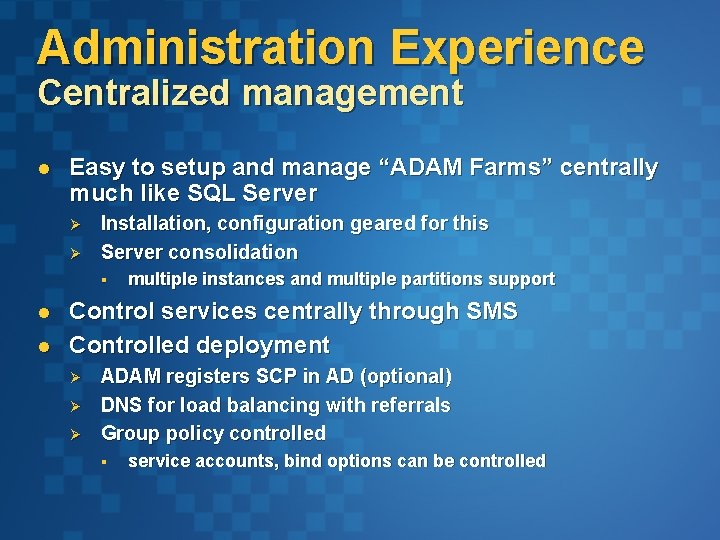 Administration Experience
Centralized management

- Easy to setup and manage “ADAM Farms” centrally much like SQL Server
  - Installation, configuration geared for this
  - Server consolidation
    - multiple instances and multiple partitions support
- Control services centrally through SMS
- Controlled deployment
  - ADAM registers SCP in AD (optional)
  - DNS for load balancing with referrals
  - Group policy controlled
    - service accounts, bind options can be controlled